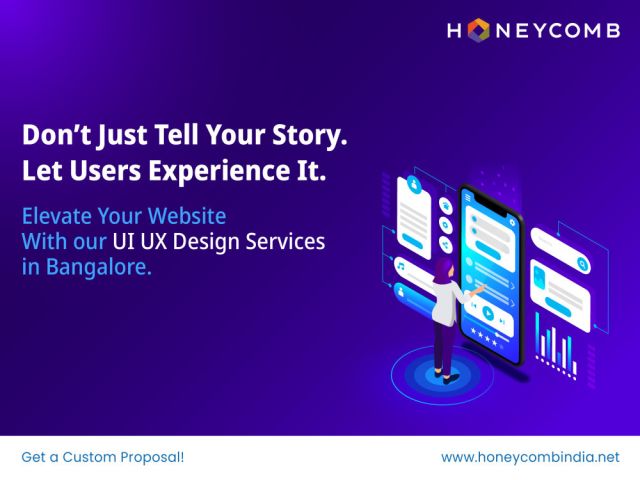 HONEYCOMB

Don't Just Tell Your Story.
Let Users Experience It.

Elevate Your Website
With our UI UX Design Services
in Bangalore.

Get a Custom Proposal!

www.honeycombindia.net